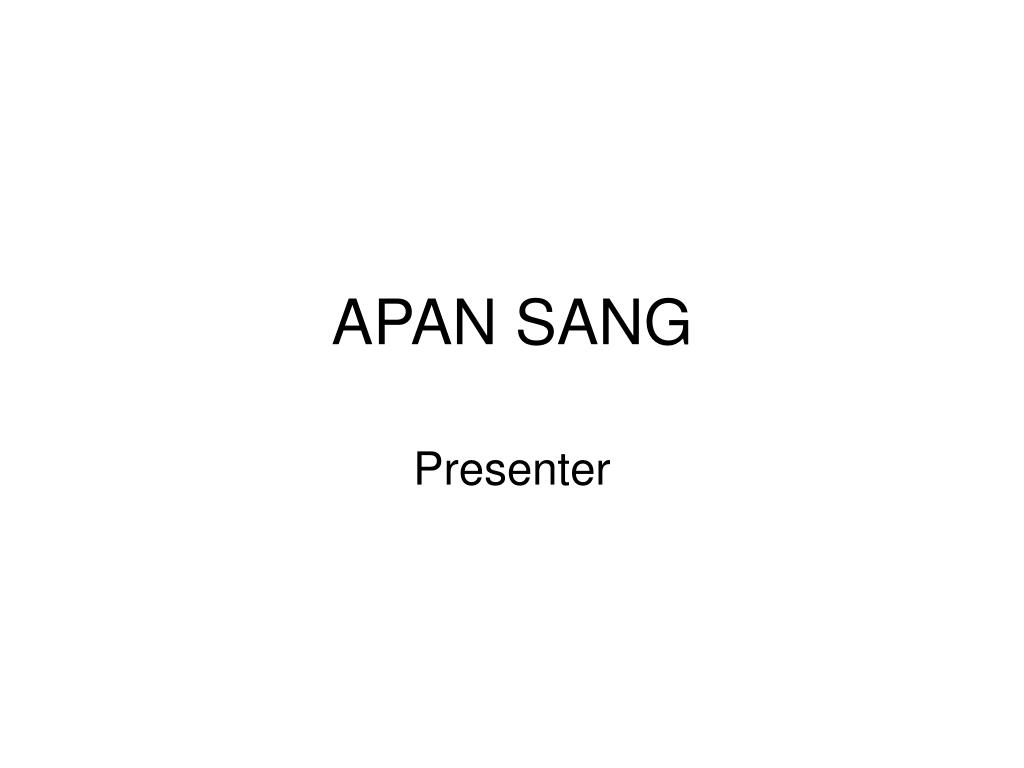 APAN SANG

Presenter